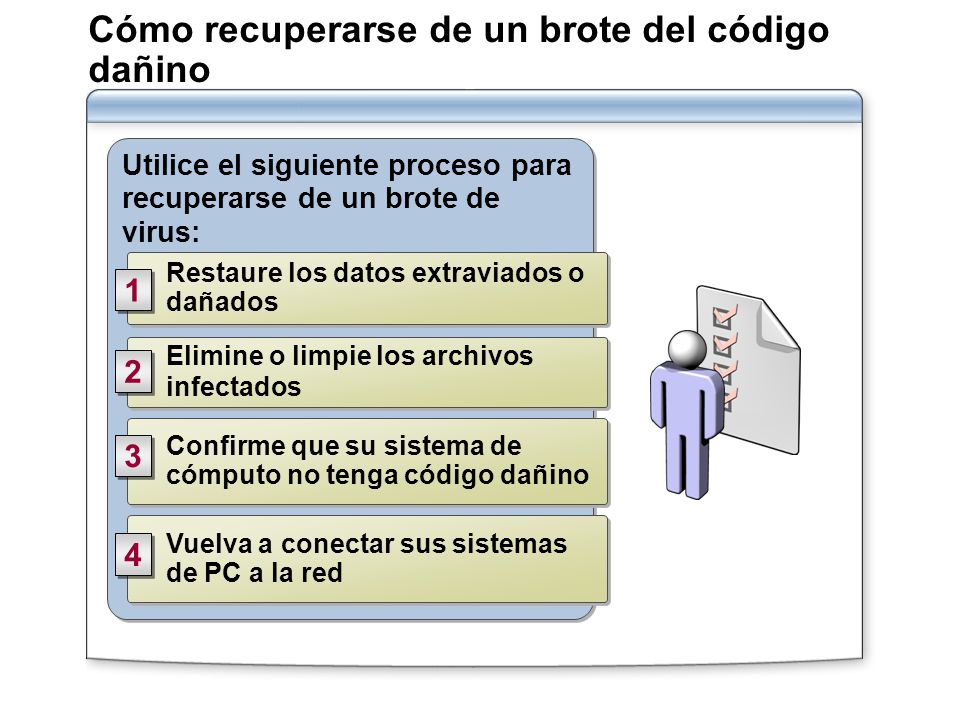 Cómo recuperarse de un brote del código dañino

Utilice el siguiente proceso para recuperarse de un brote de virus:

1 Restaure los datos extraviados o dañados

2 Elimine o limpie los archivos infectados

3 Confirme que su sistema de cómputo no tenga código dañino

4 Vuelva a conectar sus sistemas de PC a la red